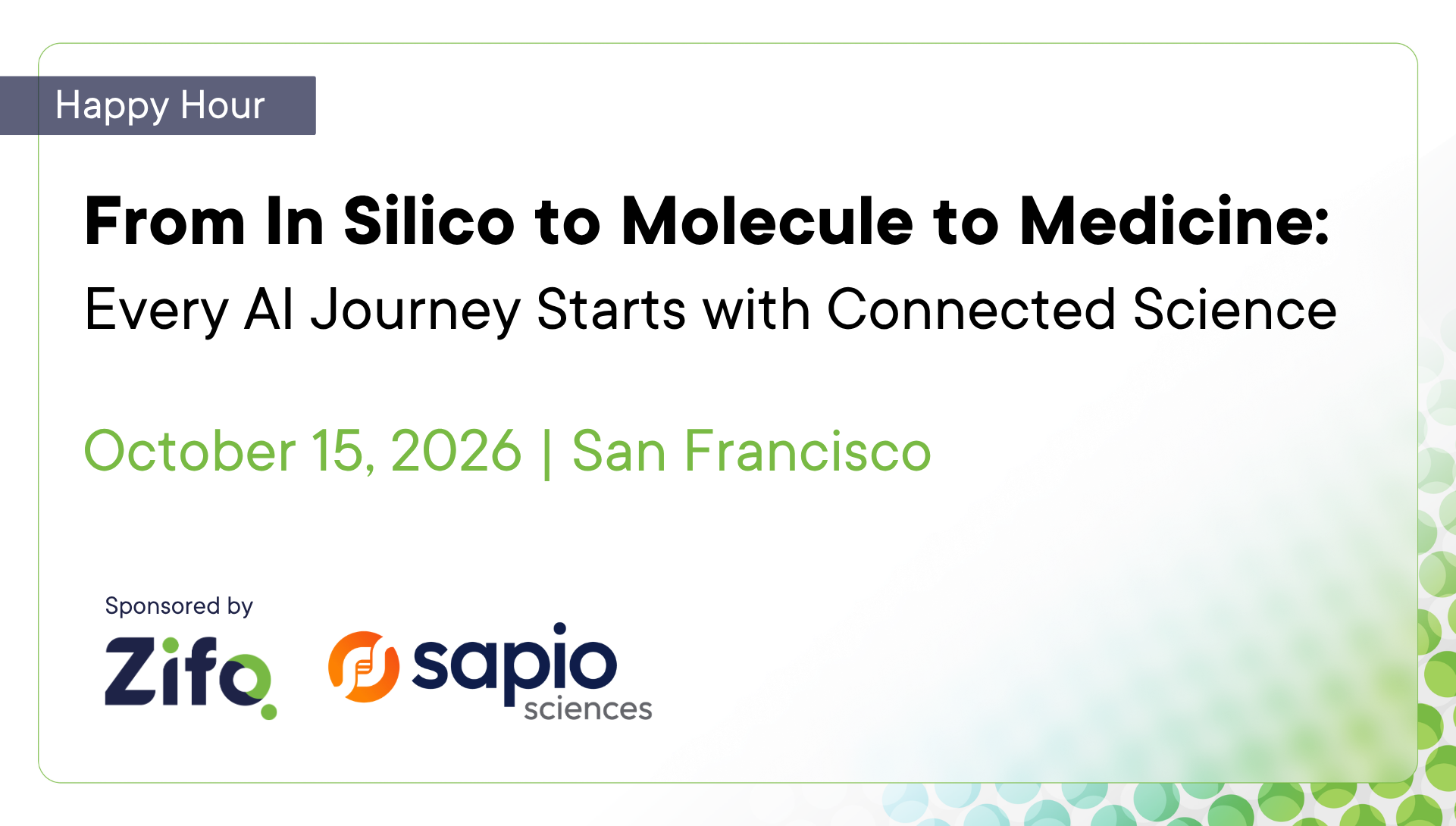 Happy Hour

From In Silico to Molecule to Medicine:
Every AI Journey Starts with Connected Science

October 15, 2026 | San Francisco

Sponsored by

Zifo

sapio sciences